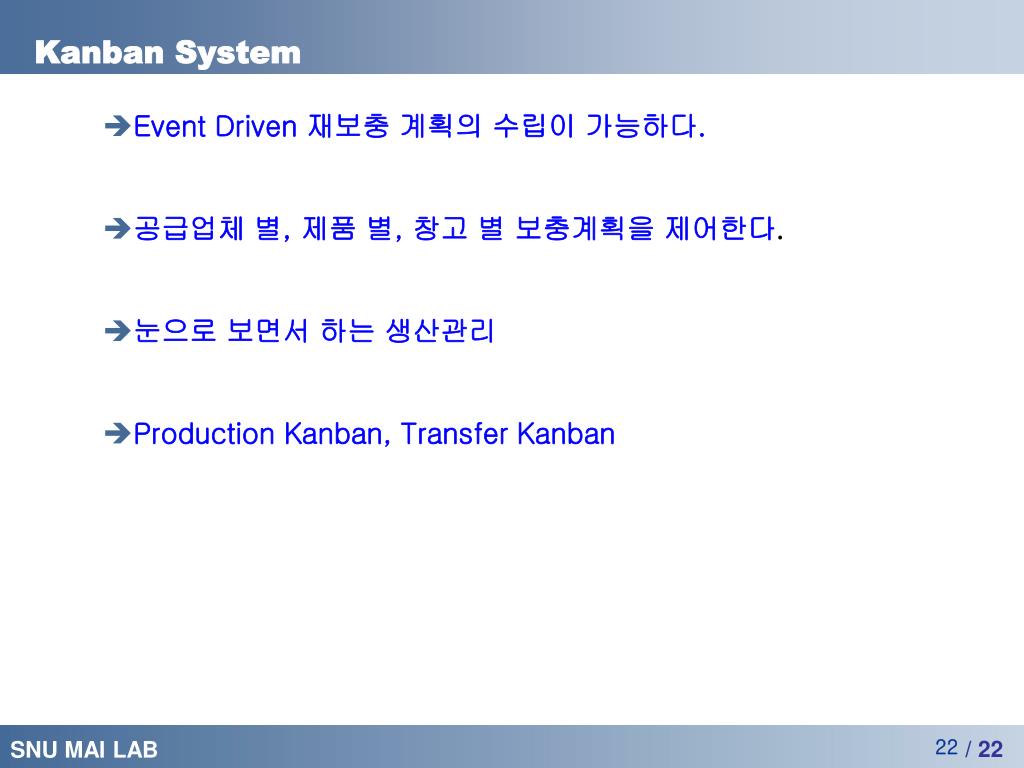 Kanban System

➔Event Driven 재보충 계획의 수립이 가능하다.

➔공급업체 별, 제품 별, 창고 별 보충계획을 제어한다.

➔눈으로 보면서 하는 생산관리

➔Production Kanban, Transfer Kanban

SNU MAI LAB

22 / 22